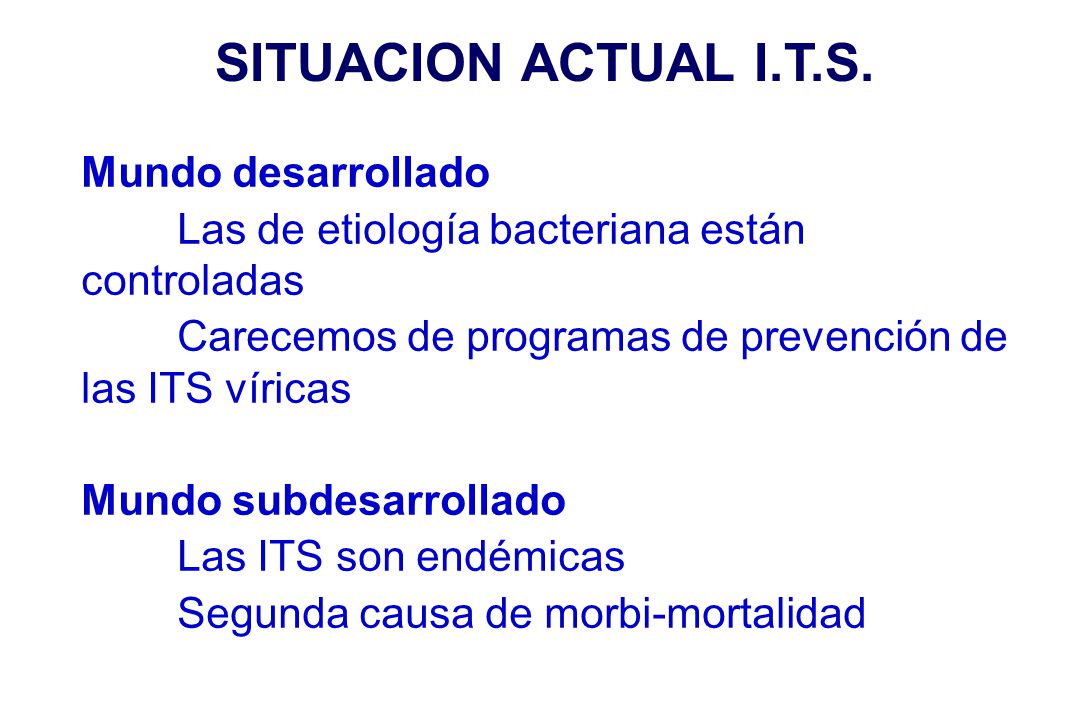 SITUACION ACTUAL I.T.S.

Mundo desarrollado

Las de etiología bacteriana están controladas

Carecemos de programas de prevención de las ITS víricas

Mundo subdesarrollado

Las ITS son endémicas

Segunda causa de morbi-mortalidad